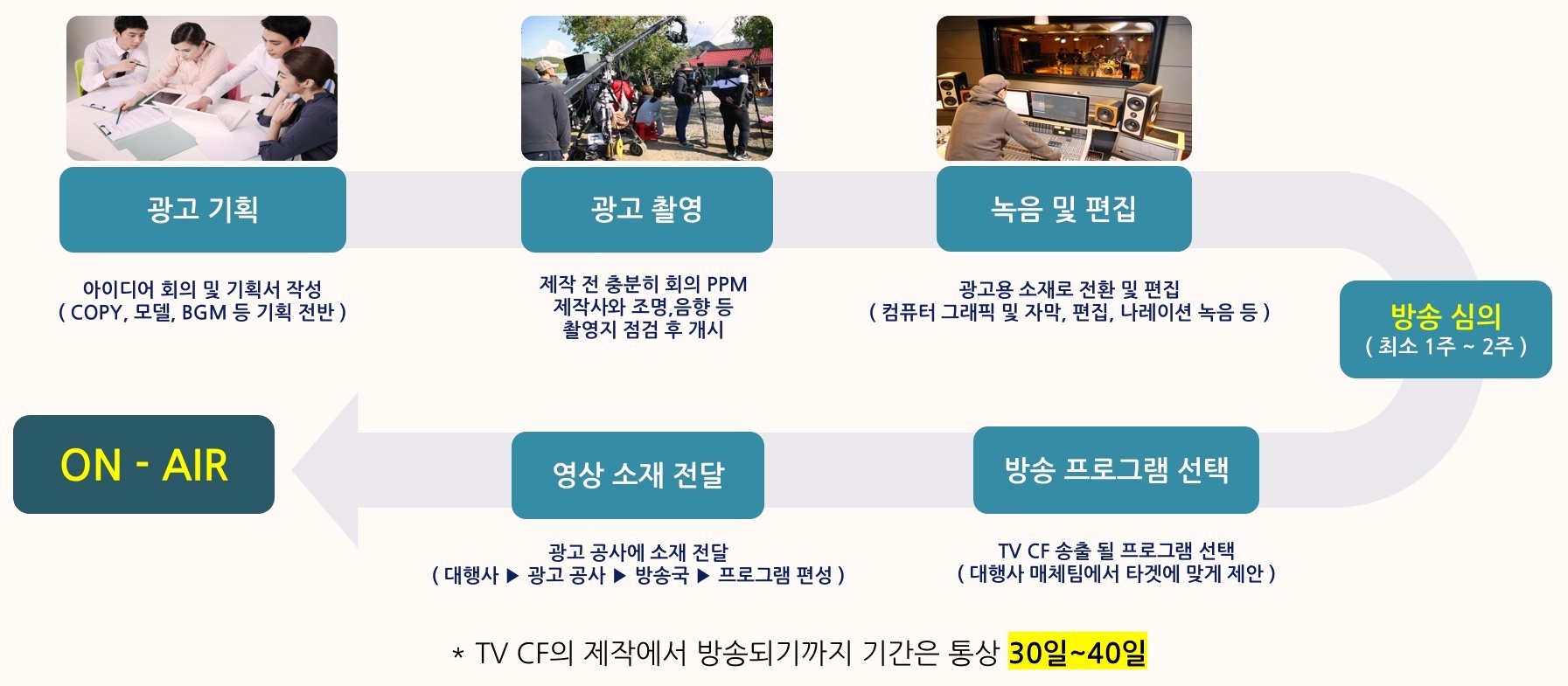 광고 기획

아이디어 회의 및 기획서 작성
( COPY, 모델, BGM 등 기획 전반 )

광고 촬영

제작 전 충분히 회의 PPM
제작사와 조명,음향 등
촬영지 점검 후 개시

녹음 및 편집

광고용 소재로 전환 및 편집
( 컴퓨터 그래픽 및 자막, 편집, 나레이션 녹음 등 )

방송 심의
( 최소 1주 ~ 2주 )

방송 프로그램 선택

TV CF 송출 될 프로그램 선택
( 대행사 매체팀에서 타겟에 맞게 제안 )

영상 소재 전달

광고 공사에 소재 전달
( 대행사 ▶ 광고 공사 ▶ 방송국 ▶ 프로그램 편성 )

ON - AIR

* TV CF의 제작에서 방송되기까지 기간은 통상 30일~40일